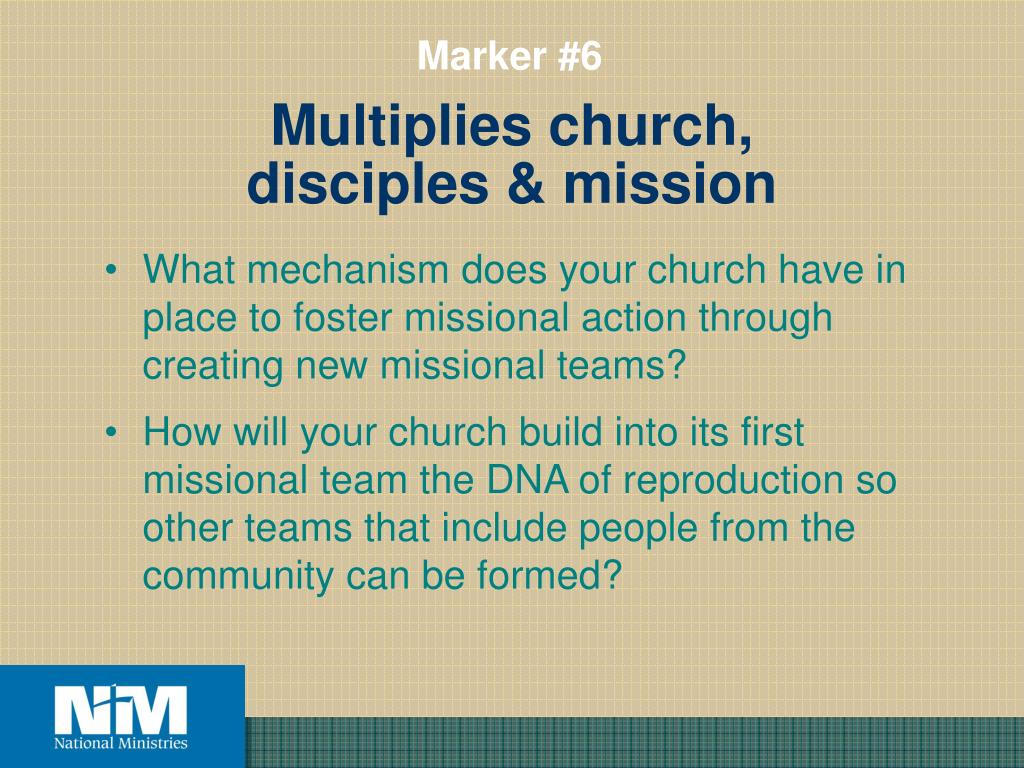 Marker #6

Multiplies church, disciples & mission

• What mechanism does your church have in place to foster missional action through creating new missional teams?

• How will your church build into its first missional team the DNA of reproduction so other teams that include people from the community can be formed?

NM
National Ministries